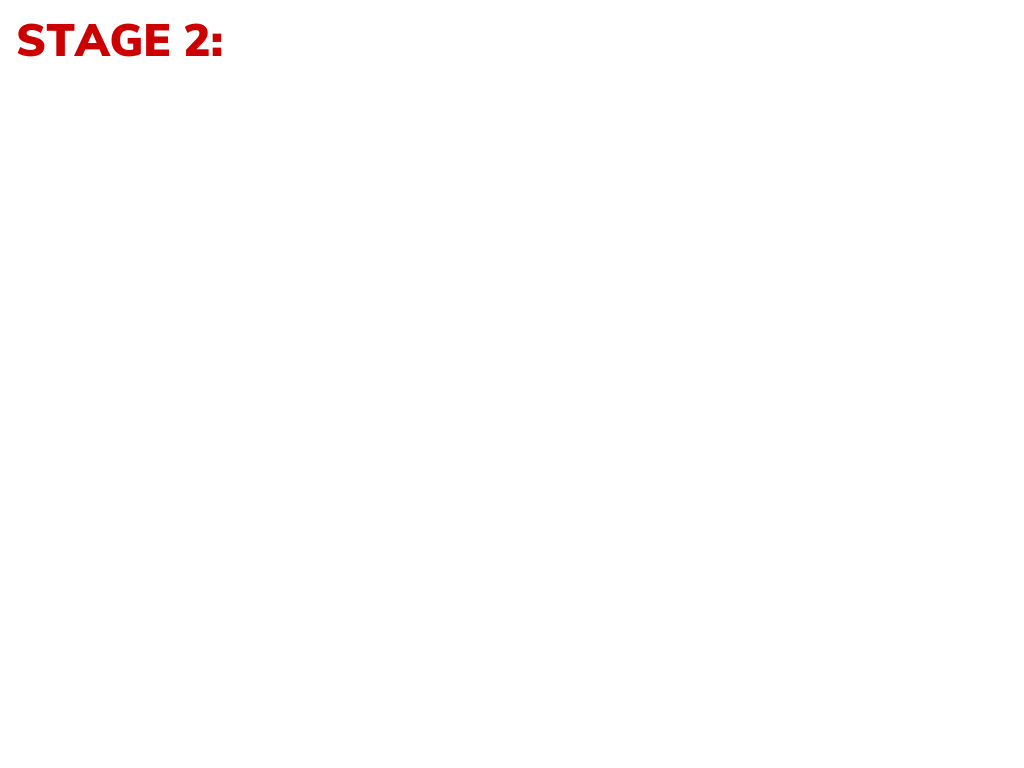 STAGE 2: